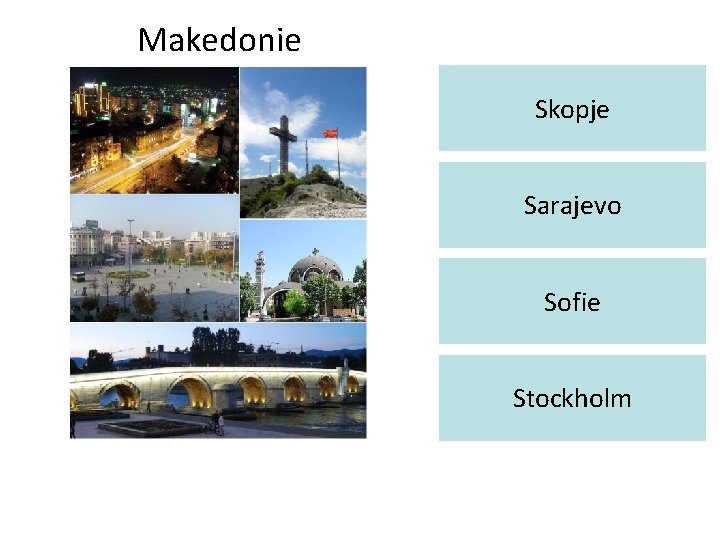 Makedonie

Skopje

Sarajevo

Sofie

Stockholm